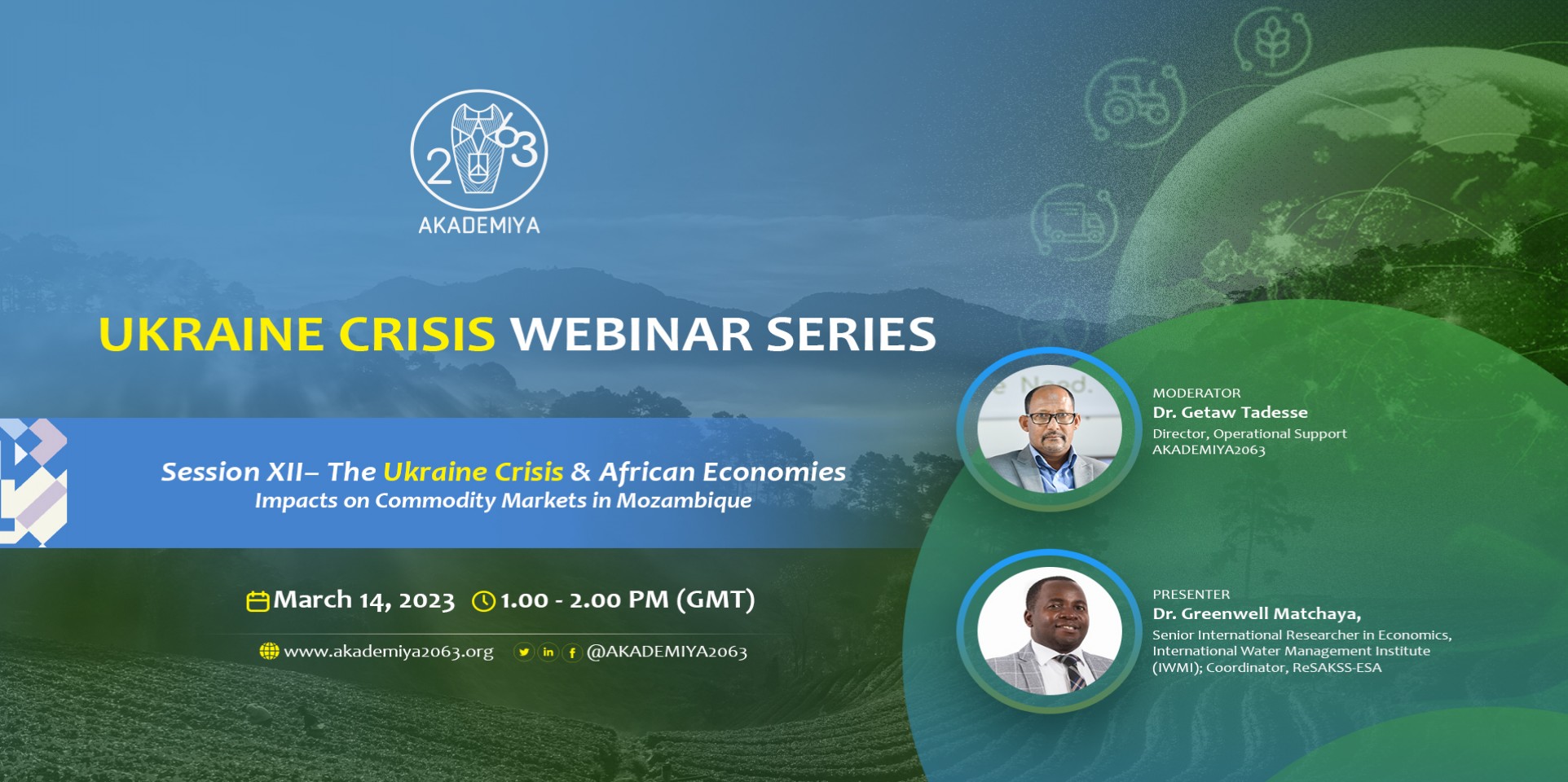 2063

AKADEMIYA

UKRAINE CRISIS WEBINAR SERIES

Session XII– The Ukraine Crisis & African Economies
Impacts on Commodity Markets in Mozambique

March 14, 2023 1.00 - 2.00 PM (GMT)

www.akademiya2063.org @AKADEMIYA2063

MODERATOR
Dr. Getaw Tadesse
Director, Operational Support
AKADEMIYA2063

PRESENTER
Dr. Greenwell Matchaya,
Senior International Researcher in Economics, International Water Management Institute (IWMI); Coordinator, ReSAKSS-ESA